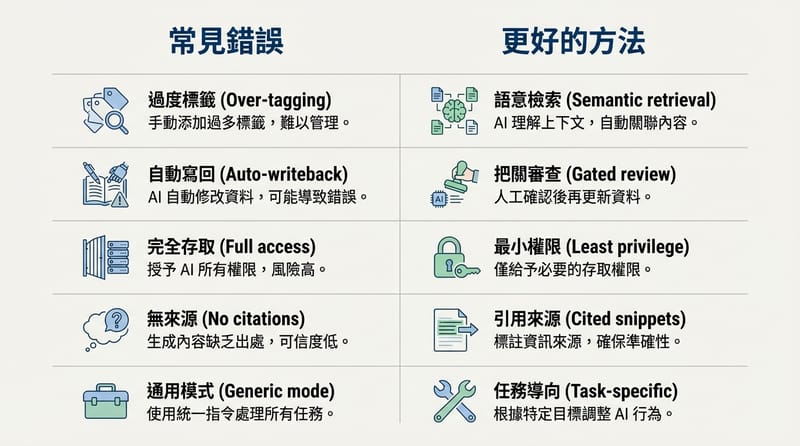 常見錯誤

過度標籤 (Over-tagging)
手動添加過多標籤，難以管理。

自動寫回 (Auto-writeback)
AI 自動修改資料，可能導致錯誤。

完全存取 (Full access)
授予 AI 所有權限，風險高。

無來源 (No citations)
生成內容缺乏出處，可信度低。

通用模式 (Generic mode)
使用統一指令處理所有任務。

更好的方法

語意檢索 (Semantic retrieval)
AI 理解上下文，自動關聯內容。

把關審查 (Gated review)
人工確認後再更新資料。

最小權限 (Least privilege)
僅給予必要的存取權限。

引用來源 (Cited snippets)
標註資訊來源，確保準確性。

任務導向 (Task-specific)
根據特定目標調整 AI 行為。